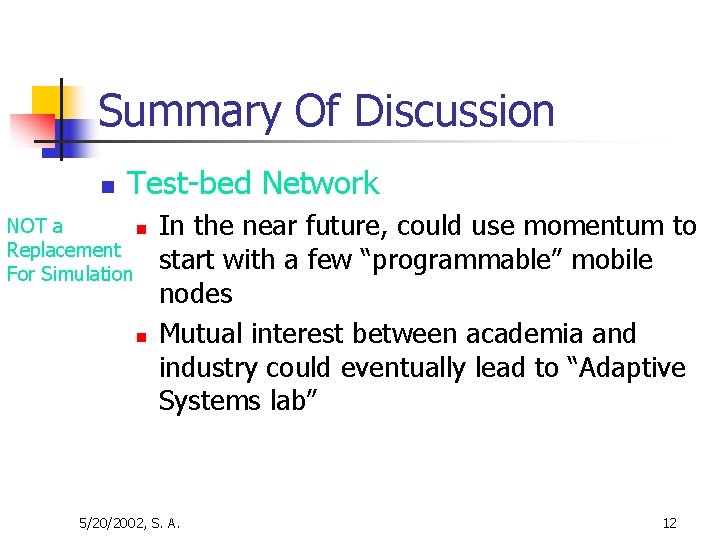 Summary Of Discussion

Test-bed Network

NOT a Replacement For Simulation

In the near future, could use momentum to start with a few “programmable” mobile nodes

Mutual interest between academia and industry could eventually lead to “Adaptive Systems lab”

5/20/2002, S. A.

12